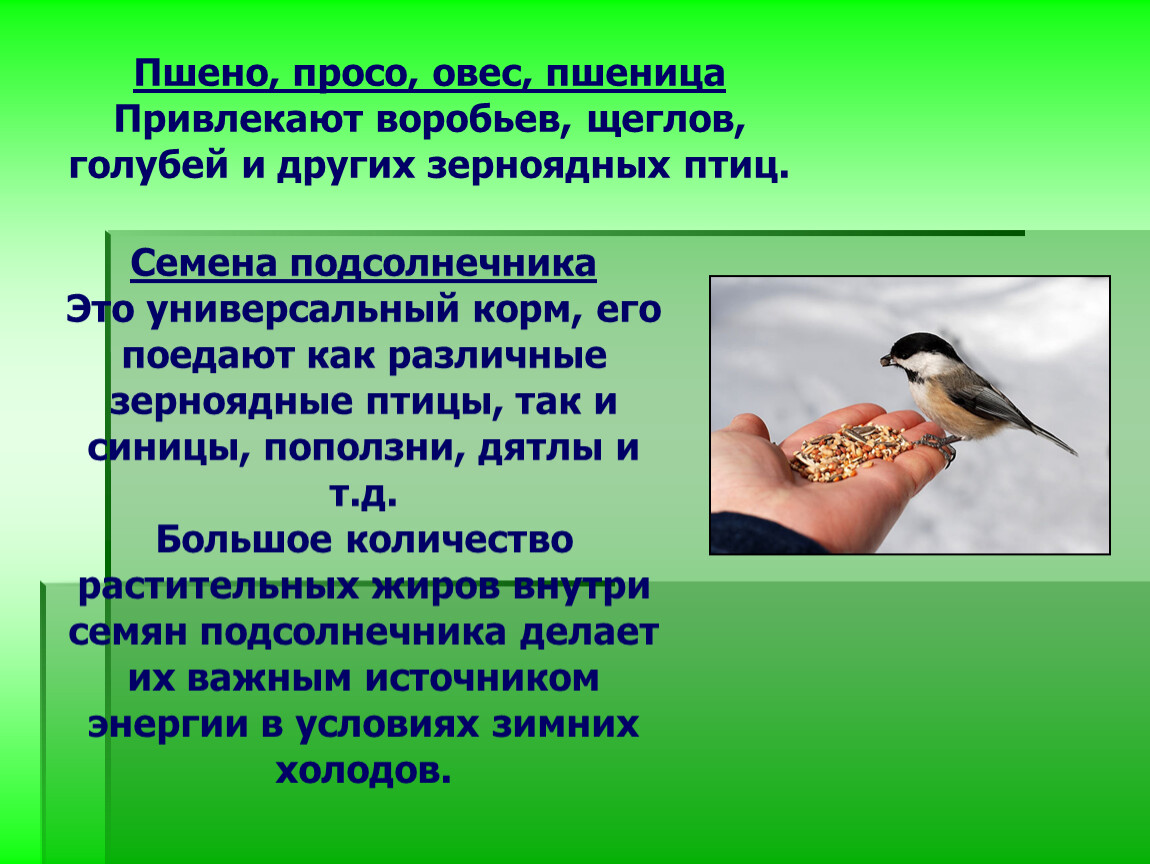 Пшено, просо, овес, пшеница
Привлекают воробьев, щеглов, голубей и других зерноядных птиц.

Семена подсолнечника
Это универсальный корм, его поедают как различные зерноядные птицы, так и синицы, поползни, дятлы и т.д.
Большое количество растительных жиров внутри семян подсолнечника делает их важным источником энергии в условиях зимних холодов.